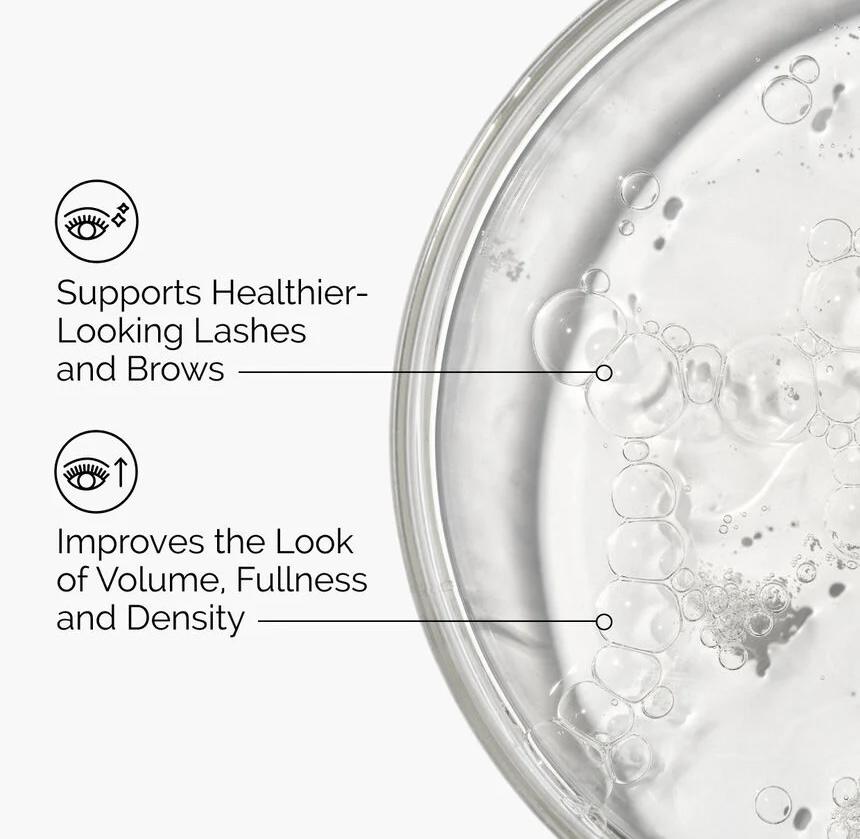 Supports Healthier-Looking Lashes and Brows

Improves the Look of Volume, Fullness and Density